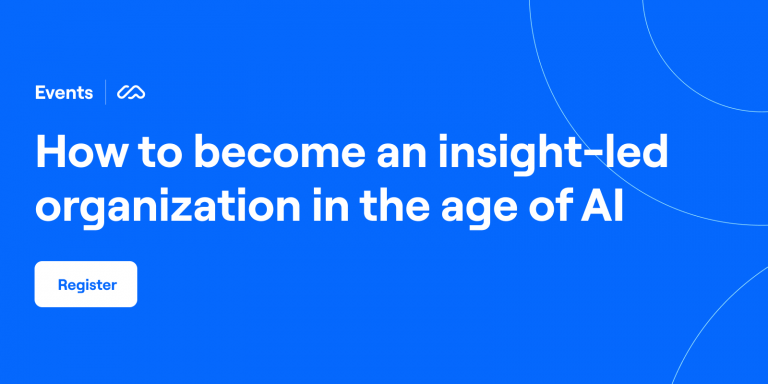 Events

How to become an insight-led organization in the age of AI

Register